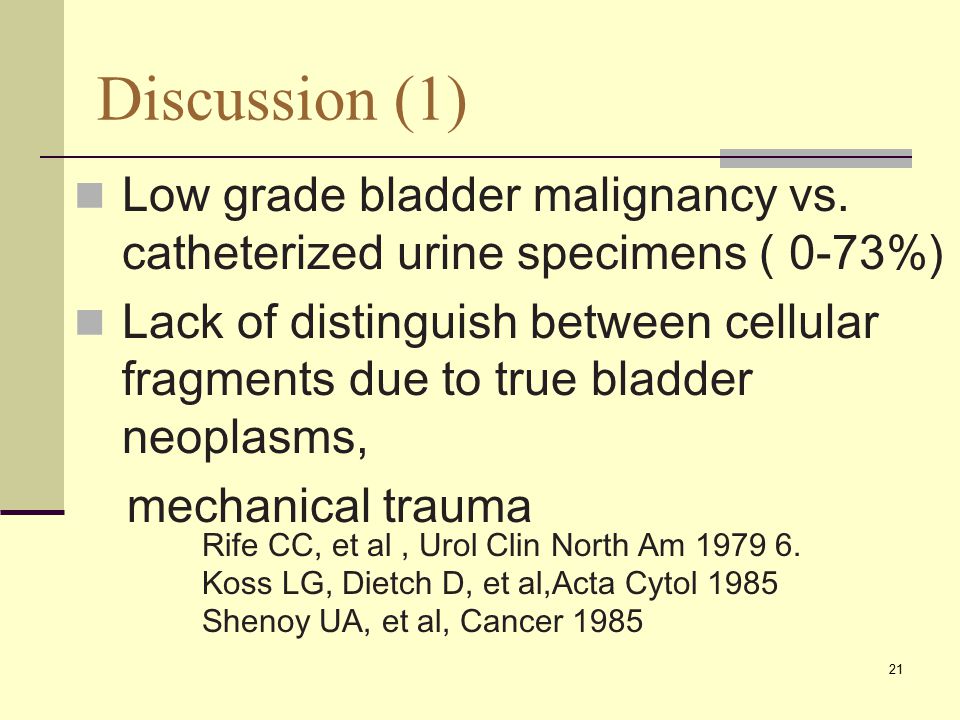 Discussion (1)

Low grade bladder malignancy vs. catheterized urine specimens ( 0-73%)

Lack of distinguish between cellular fragments due to true bladder neoplasms,

mechanical trauma

Rife CC, et al , Urol Clin North Am 1979 6.
Koss LG, Dietch D, et al,Acta Cytol 1985
Shenoy UA, et al, Cancer 1985

21